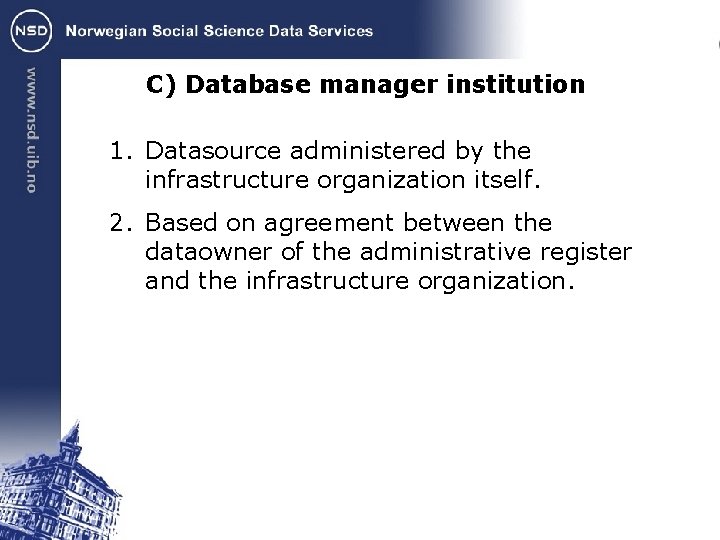 NSD Norwegian Social Science Data Services

www.nsd.uib.no

C) Database manager institution

1. Datasource administered by the infrastructure organization itself.

2. Based on agreement between the dataowner of the administrative register and the infrastructure organization.